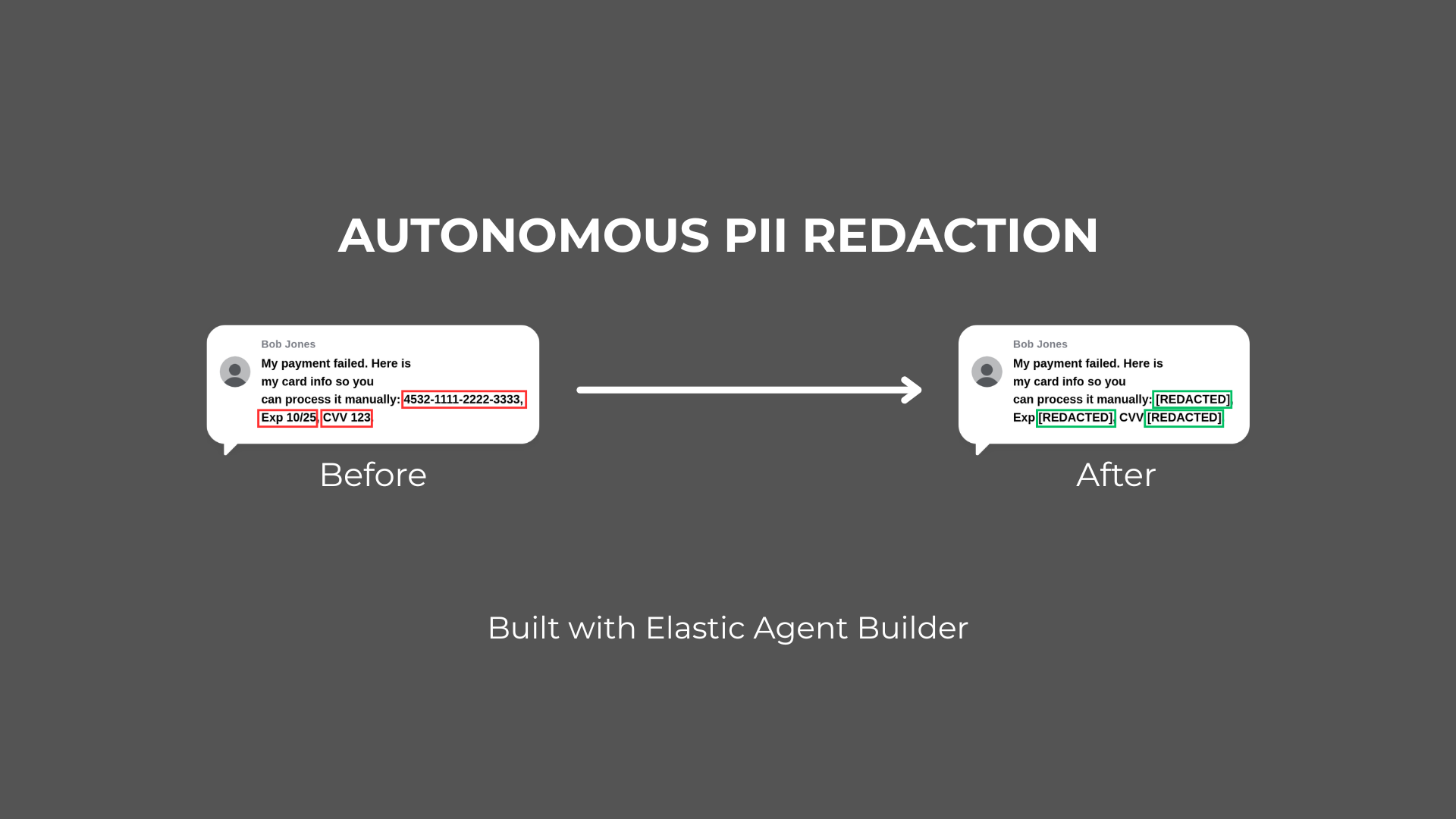 AUTONOMOUS PII REDACTION

Bob Jones
My payment failed. Here is my card info so you can process it manually: 4532-1111-2222-3333, Exp 10/25, CVV 123.

Before

Bob Jones
My payment failed. Here is my card info so you can process it manually: [REDACTED], Exp [REDACTED], CVV [REDACTED]

After

Built with Elastic Agent Builder